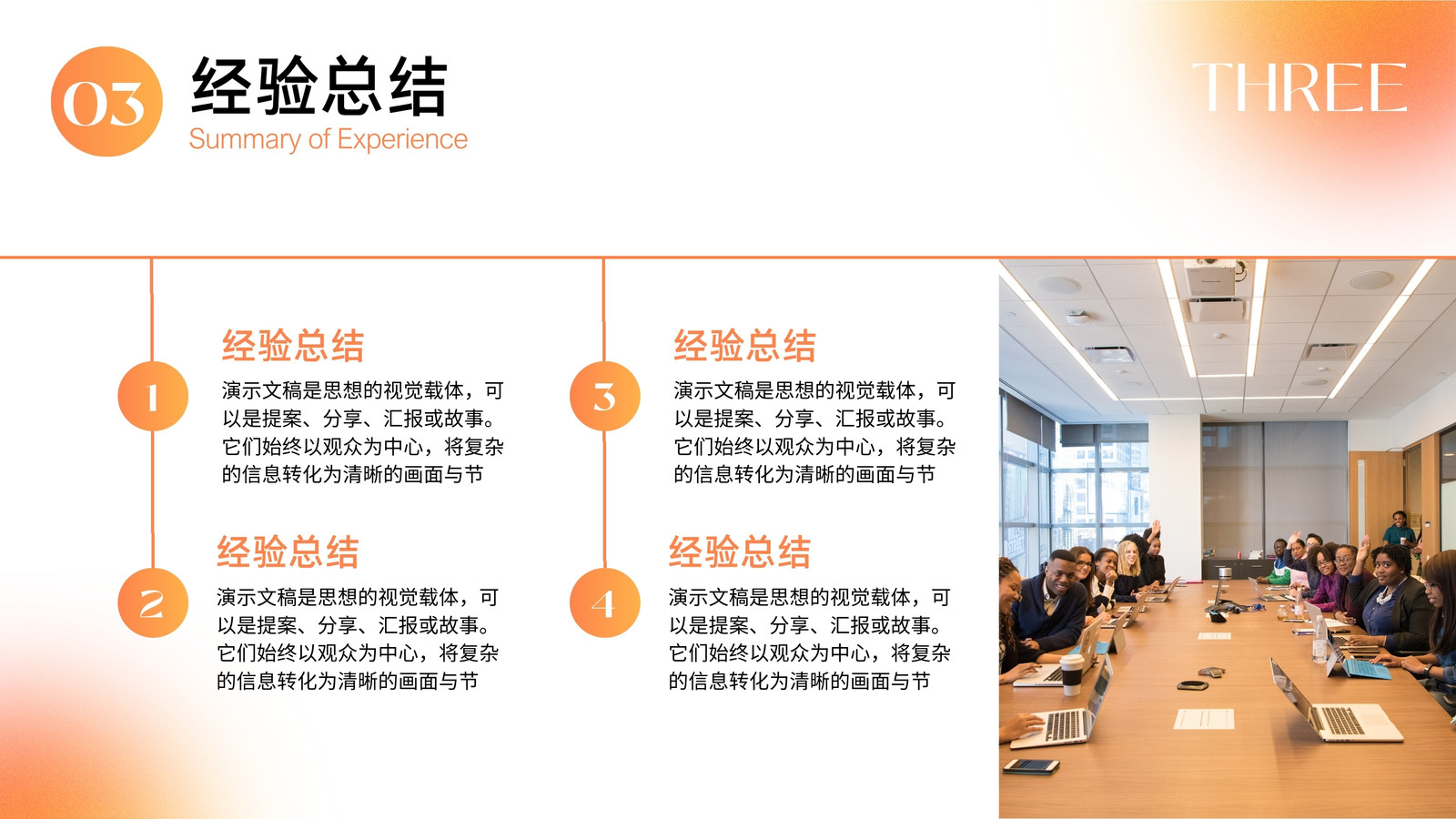 03

经验总结

Summary of Experience

THREE

1

经验总结

演示文稿是思想的视觉载体，可以是提案、分享、汇报或故事。它们始终以观众为中心，将复杂的信息转化为清晰的画面与节

2

经验总结

演示文稿是思想的视觉载体，可以是提案、分享、汇报或故事。它们始终以观众为中心，将复杂的信息转化为清晰的画面与节

3

经验总结

演示文稿是思想的视觉载体，可以是提案、分享、汇报或故事。它们始终以观众为中心，将复杂的信息转化为清晰的画面与节

4

经验总结

演示文稿是思想的视觉载体，可以是提案、分享、汇报或故事。它们始终以观众为中心，将复杂的信息转化为清晰的画面与节